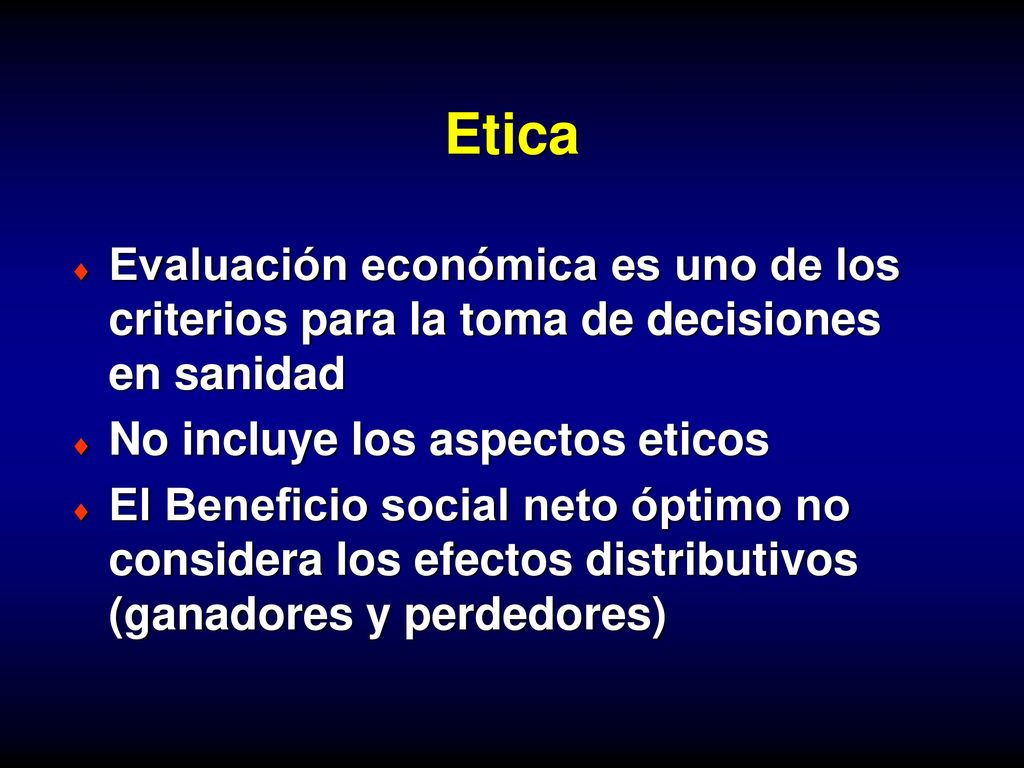 Etica

♦ Evaluación económica es uno de los criterios para la toma de decisiones en sanidad

♦ No incluye los aspectos eticos

♦ El Beneficio social neto óptimo no considera los efectos distributivos (ganadores y perdedores)